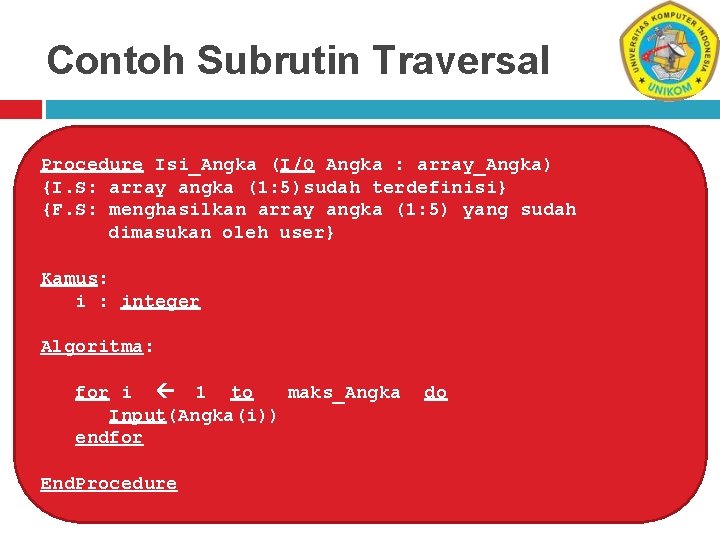 Contoh Subrutin Traversal

UNIVERSITAS KOMPUTER INDONESIA UNIKOM

Procedure Isi_Angka (I/O Angka : array_Angka)
{I.S: array angka (1:5)sudah terdefinisi}
{F.S: menghasilkan array angka (1:5) yang sudah dimasukan oleh user}

Kamus:
i : integer

Algoritma:

for i ← 1 to maks_Angka do
Input(Angka(i))
endfor

EndProcedure